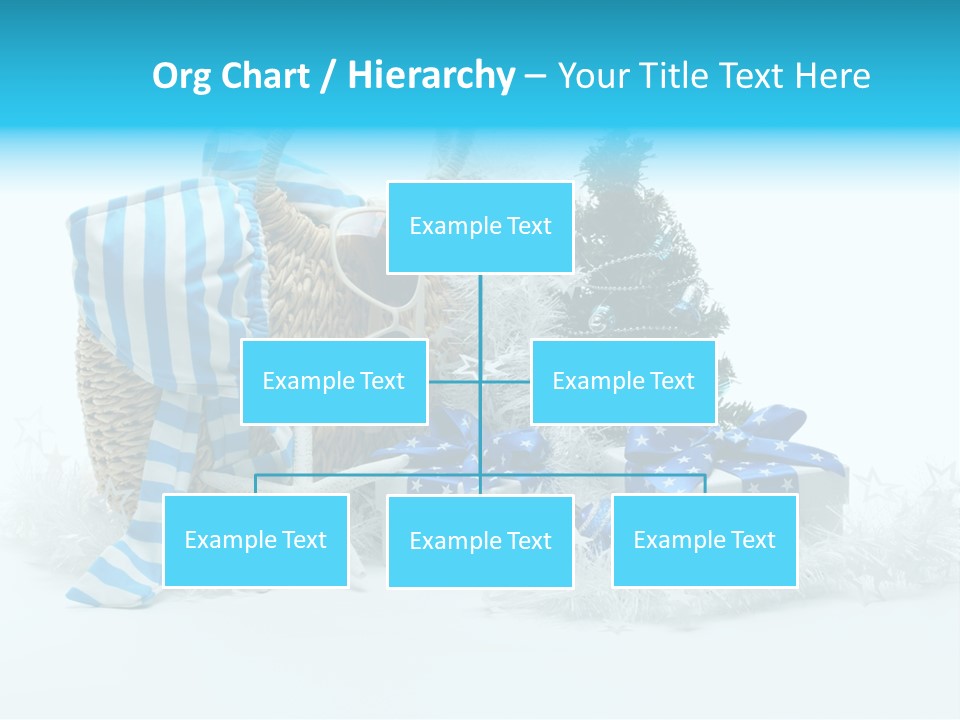 Org Chart / Hierarchy – Your Title Text Here

Example Text

Example Text

Example Text

Example Text

Example Text

Example Text